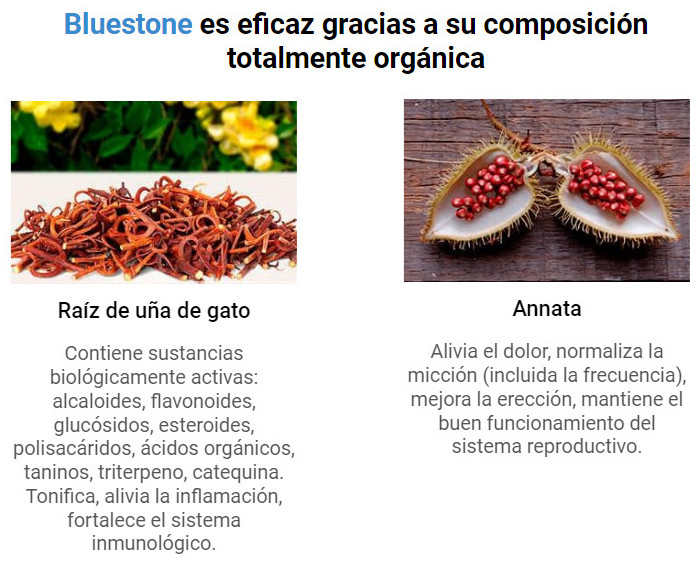 Bluestone es eficaz gracias a su composición totalmente orgánica

Raíz de uña de gato

Contiene sustancias biológicamente activas: alcaloides, flavonoides, glucósidos, esteroides, polisacáridos, ácidos orgánicos, taninos, triterpeno, catequina. Tonifica, alivia la inflamación, fortalece el sistema inmunológico.

Annata

Alivia el dolor, normaliza la micción (incluida la frecuencia), mejora la erección, mantiene el buen funcionamiento del sistema reproductivo.